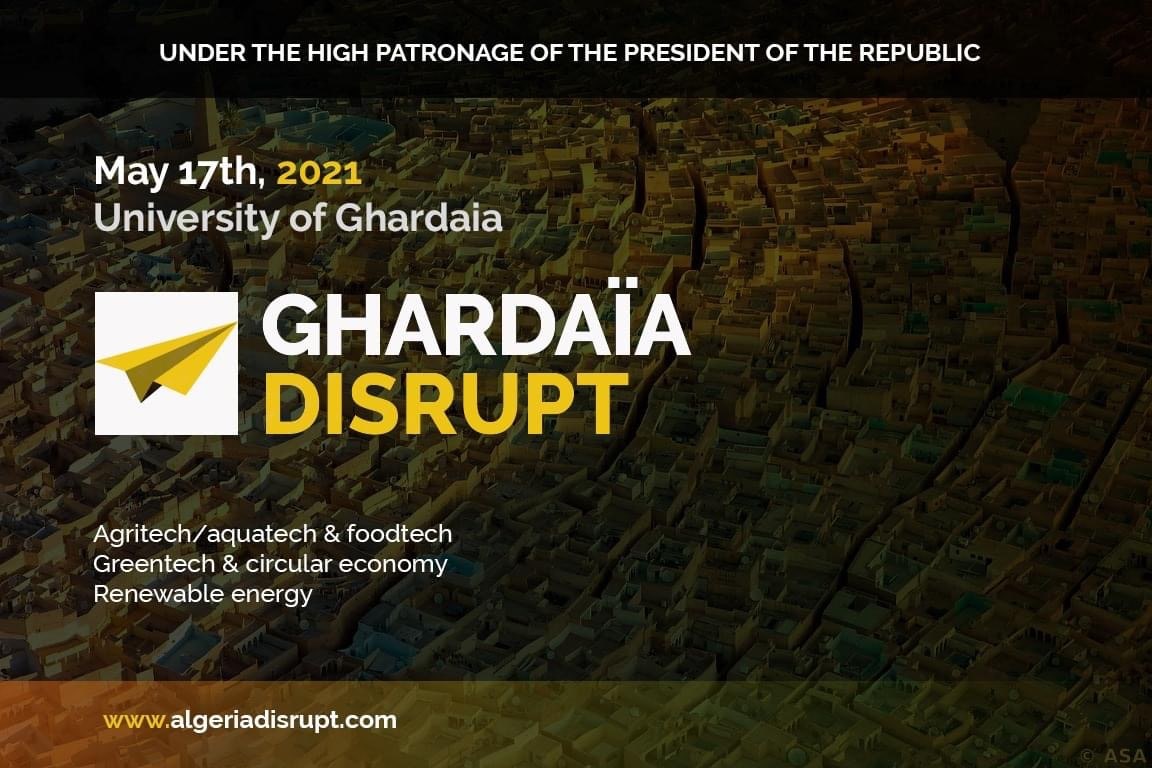 UNDER THE HIGH PATRONAGE OF THE PRESIDENT OF THE REPUBLIC

May 17th, 2021
University of Ghardaia

GHARDAÏA
DISRUPT

Agritech/aquatech & foodtech
Greentech & circular economy
Renewable energy

www.algeriadisrupt.com

© ASA